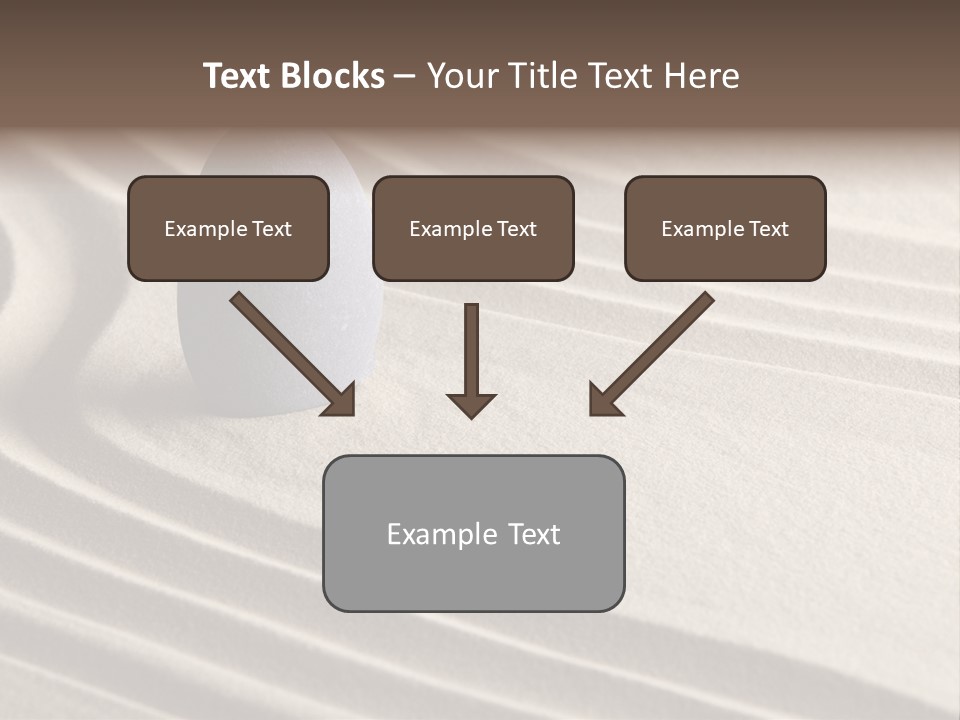 Text Blocks – Your Title Text Here

Example Text

Example Text

Example Text

Example Text